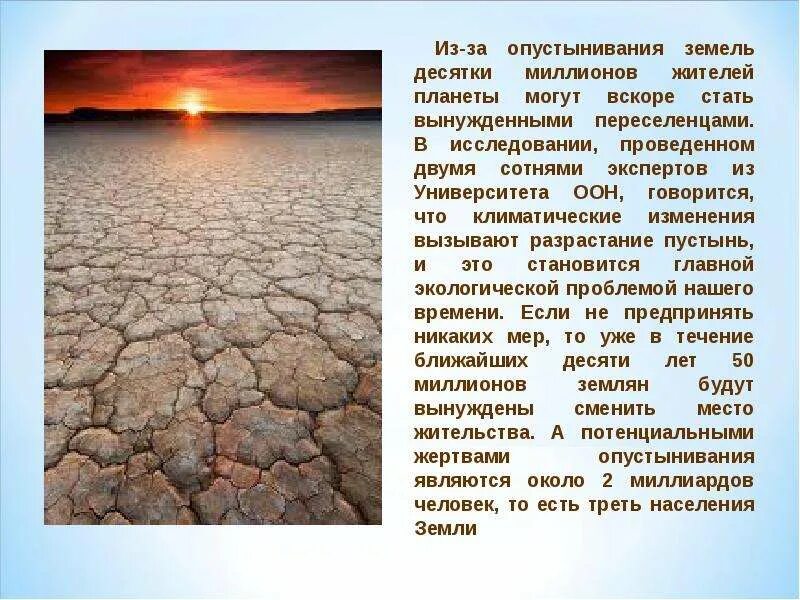 Из-за опустынивания земель десятки миллионов жителей планеты могут вскоре стать вынужденными переселенцами. В исследовании, проведенном двумя сотнями экспертов из Университета ООН, говорится, что климатические изменения вызывают разрастание пустынь, и это становится главной экологической проблемой нашего времени. Если не предпринять никаких мер, то уже в течение ближайших десяти лет 50 миллионов землян будут вынуждены сменить место жительства. А потенциальными жертвами опустынивания являются около 2 миллиардов человек, то есть треть населения Земли